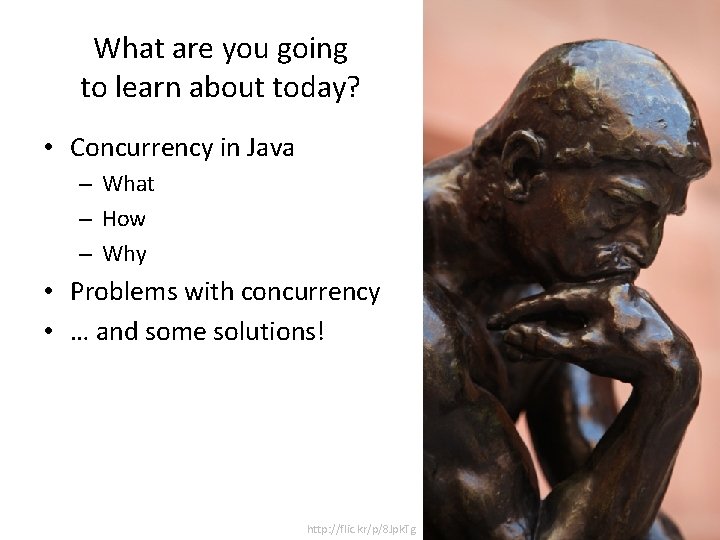 What are you going to learn about today?

• Concurrency in Java
– What
– How
– Why
• Problems with concurrency
• … and some solutions!

http://flic.kr/p/8JpkTg